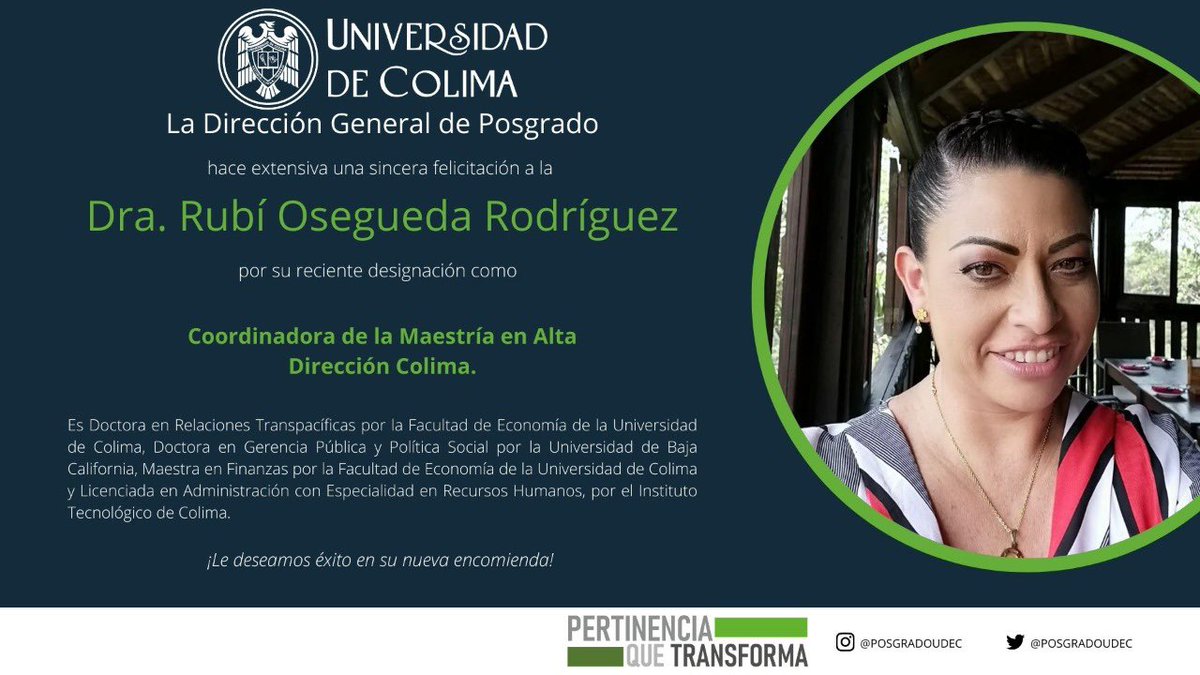 UNIVERSIDAD DE COLIMA

La Dirección General de Posgrado

hace extensiva una sincera felicitación a la

Dra. Rubí Osegueda Rodríguez

por su reciente designación como

Coordinadora de la Maestría en Alta Dirección Colima.

Es Doctora en Relaciones Transpacíficas por la Facultad de Economía de la Universidad de Colima, Doctora en Gerencia Pública y Política Social por la Universidad de Baja California, Maestra en Finanzas por la Facultad de Economía de la Universidad de Colima y Licenciada en Administración con Especialidad en Recursos Humanos, por el Instituto Tecnológico de Colima.

¡Le deseamos éxito en su nueva encomienda!

PERTINENCIA QUE TRANSFORMA

@POSGRADOUDEC

@POSGRADOUDEC